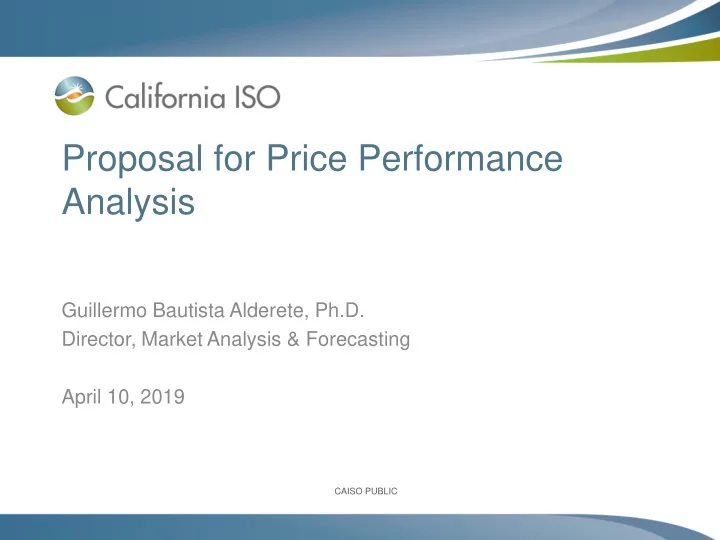 California ISO

Proposal for Price Performance Analysis

Guillermo Bautista Alderete, Ph.D.
Director, Market Analysis & Forecasting

April 10, 2019

CAISO PUBLIC